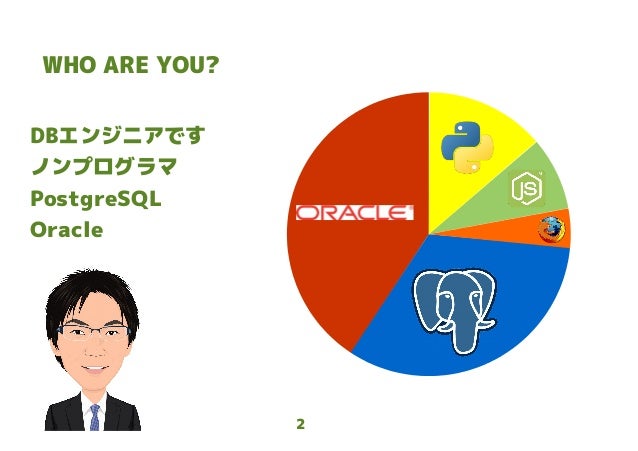 WHO ARE YOU?

DBエンジニアです
ノンプログラマ
PostgreSQL
Oracle

ORACLE

JS

2